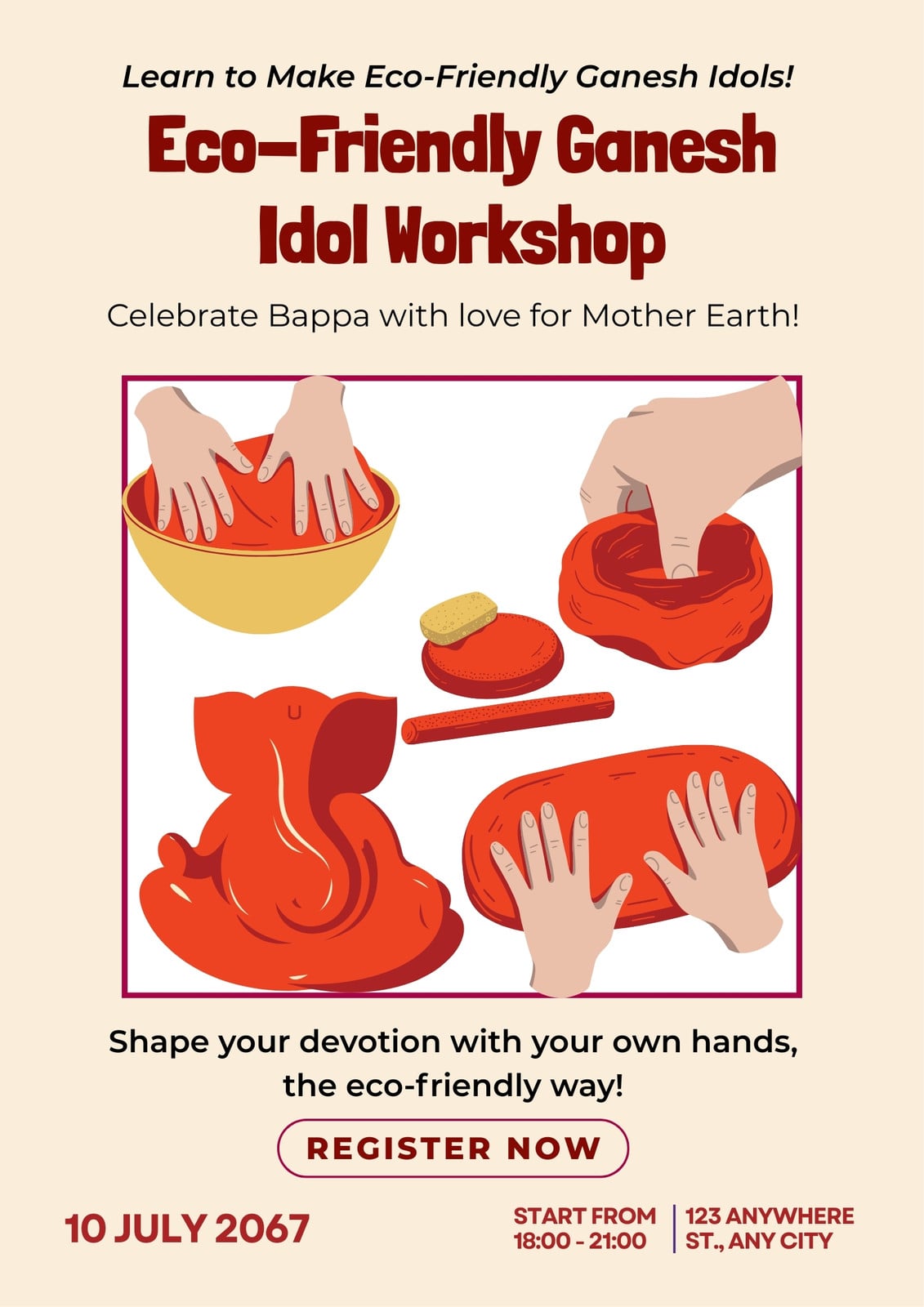 Learn to Make Eco-Friendly Ganesh Idols!

Eco-Friendly Ganesh Idol Workshop

Celebrate Bappa with love for Mother Earth!

Shape your devotion with your own hands, the eco-friendly way!

REGISTER NOW

10 JULY 2067

START FROM
18:00 - 21:00

123 ANYWHERE
ST., ANY CITY